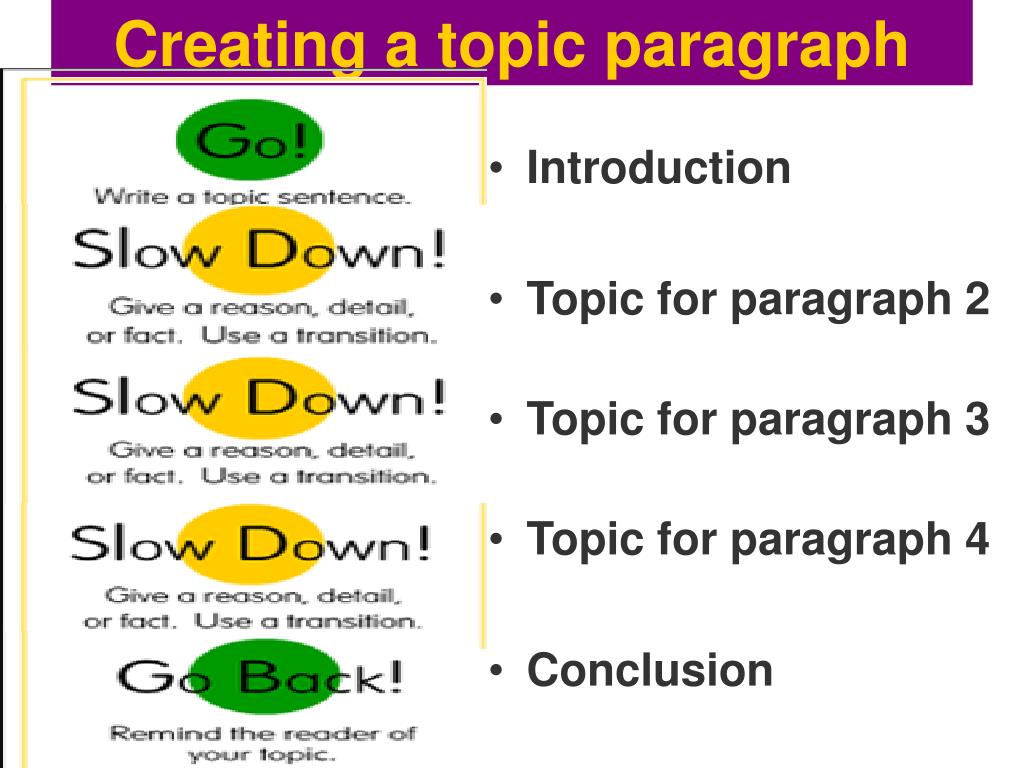 Creating a topic paragraph

Go!
Write a topic sentence.

Slow Down!
Give a reason, detail, or fact. Use a transition.

Slow Down!
Give a reason, detail, or fact. Use a transition.

Slow Down!
Give a reason, detail, or fact. Use a transition.

Go Back!
Remind the reader of your topic.

• Introduction
• Topic for paragraph 2
• Topic for paragraph 3
• Topic for paragraph 4
• Conclusion